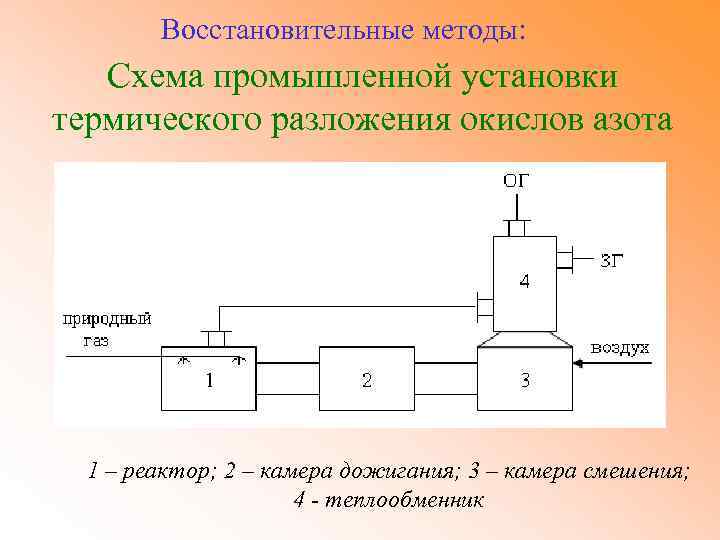 Восстановительные методы:

Схема промышленной установки термического разложения окислов азота

ОГ

ЗГ

4

природный газ

воздух

1

2

3

1 – реактор; 2 – камера дожигания; 3 – камера смешения; 4 - теплообменник